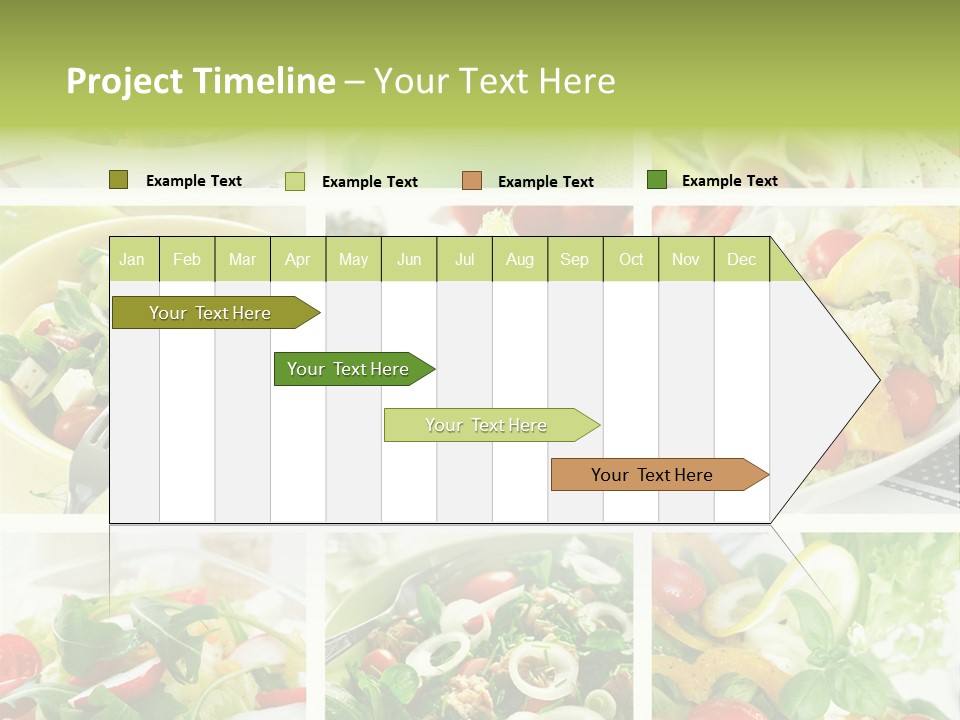 Project Timeline – Your Text Here

Example Text
Example Text
Example Text
Example Text

| Jan | Feb | Mar | Apr | May | Jun | Jul | Aug | Sep | Oct | Nov | Dec |
|---|---|---|---|---|---|---|---|---|---|---|---|

Your Text Here
Your Text Here
Your Text Here
Your Text Here